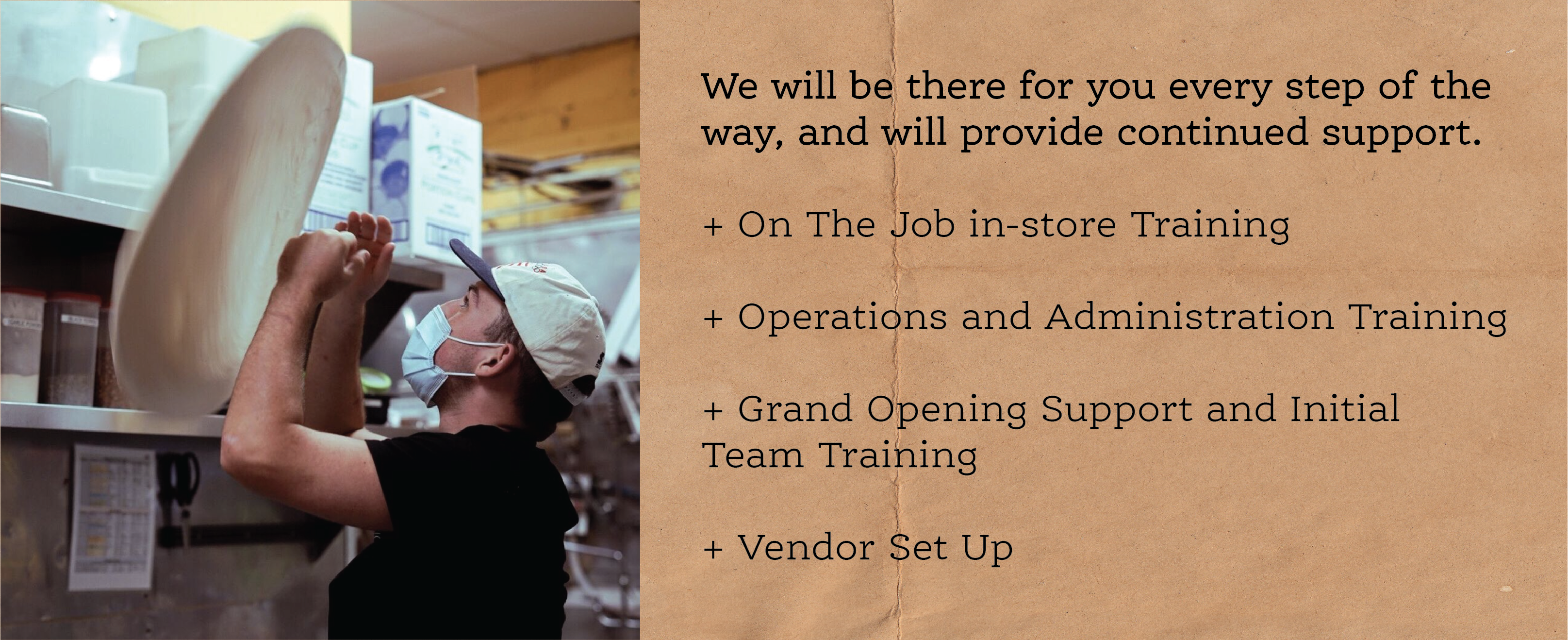 We will be there for you every step of the way, and will provide continued support.

+ On The Job in-store Training

+ Operations and Administration Training

+ Grand Opening Support and Initial Team Training

+ Vendor Set Up